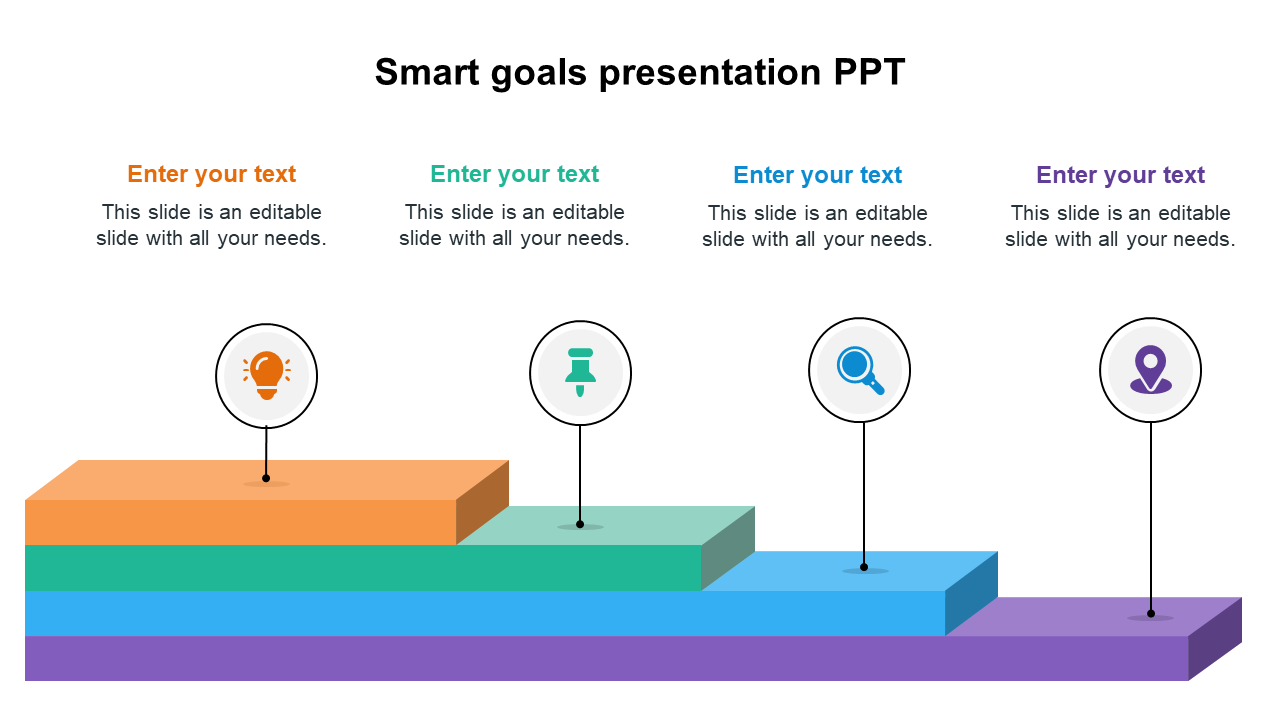 Smart goals presentation PPT

Enter your text
This slide is an editable slide with all your needs.

Enter your text
This slide is an editable slide with all your needs.

Enter your text
This slide is an editable slide with all your needs.

Enter your text
This slide is an editable slide with all your needs.